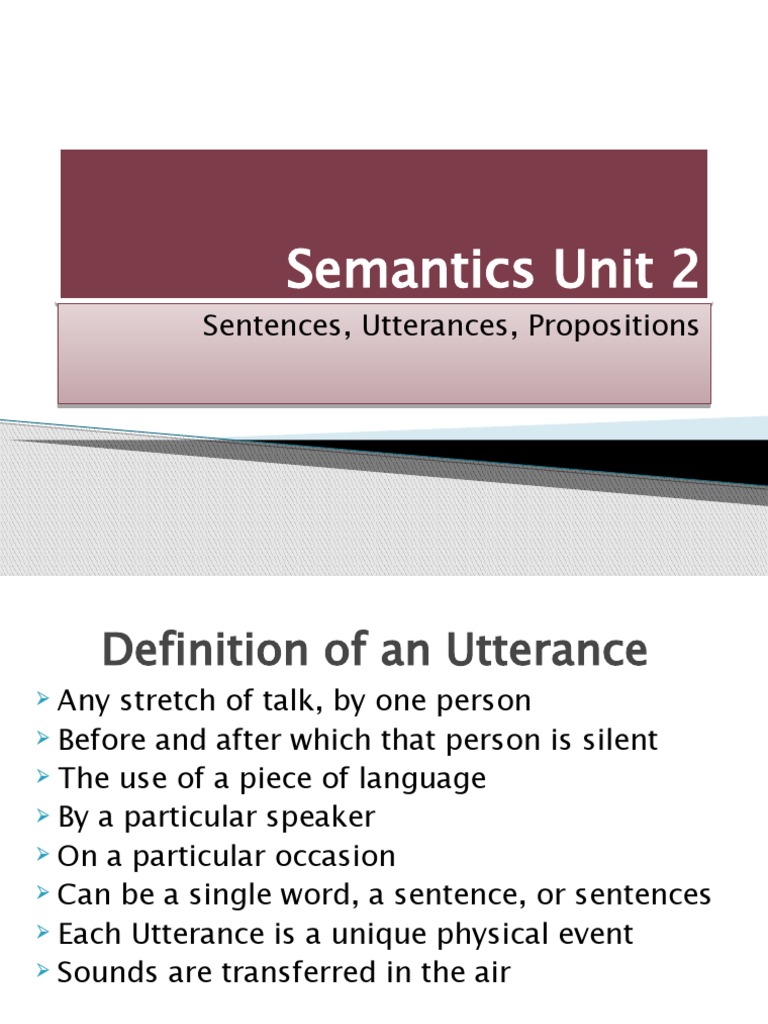 Semantics Unit 2

Sentences, Utterances, Propositions

Definition of an Utterance

Any stretch of talk, by one person
Before and after which that person is silent
The use of a piece of language
By a particular speaker
On a particular occasion
Can be a single word, a sentence, or sentences
Each Utterance is a unique physical event
Sounds are transferred in the air